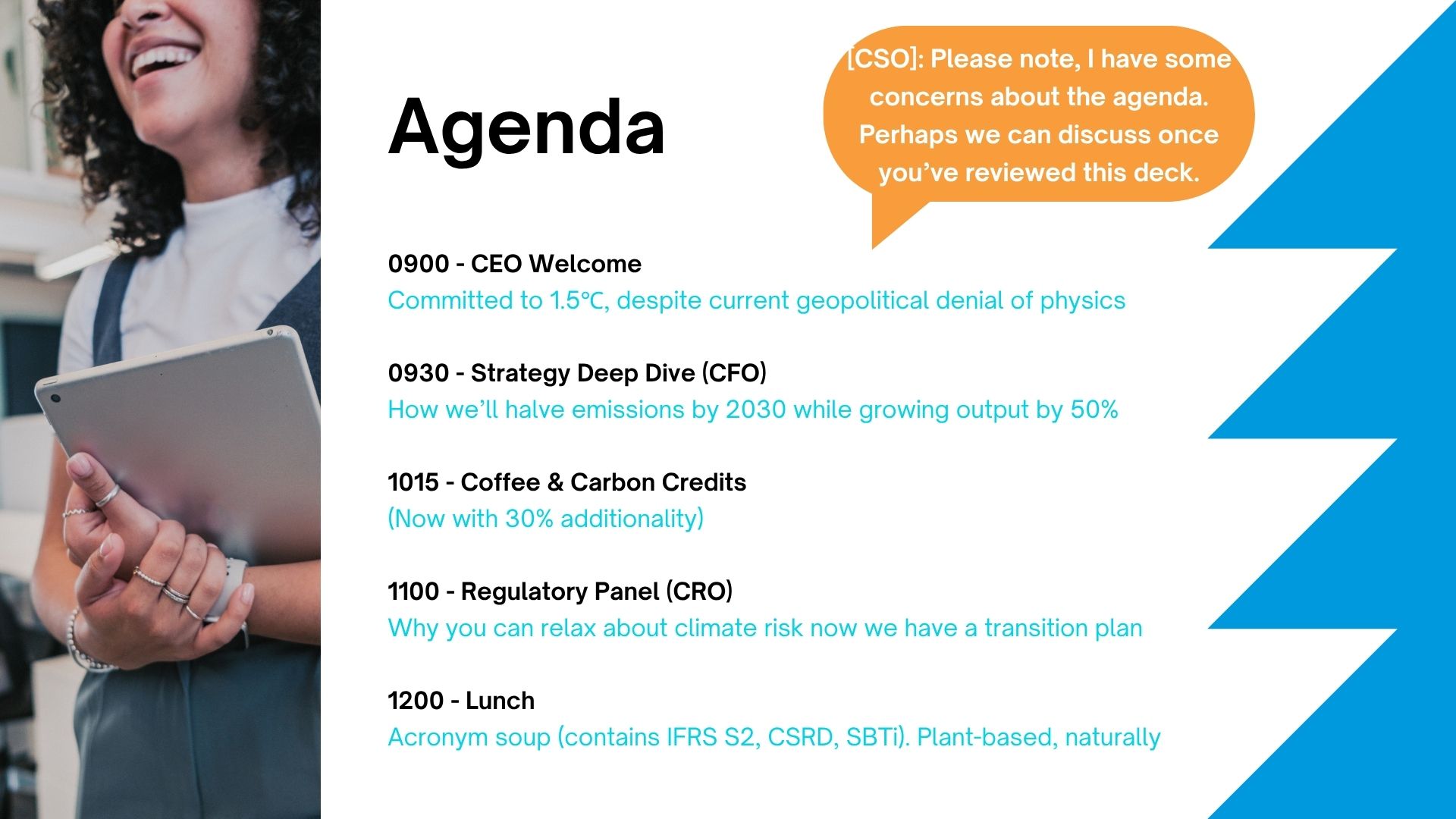 Agenda

[CSO]: Please note, I have some concerns about the agenda. Perhaps we can discuss once you've reviewed this deck.

0900 - CEO Welcome
Committed to 1.5℃, despite current geopolitical denial of physics

0930 - Strategy Deep Dive (CFO)
How we'll halve emissions by 2030 while growing output by 50%

1015 - Coffee & Carbon Credits
(Now with 30% additionality)

1100 - Regulatory Panel (CRO)
Why you can relax about climate risk now we have a transition plan

1200 - Lunch
Acronym soup (contains IFRS S2, CSRD, SBTi). Plant-based, naturally